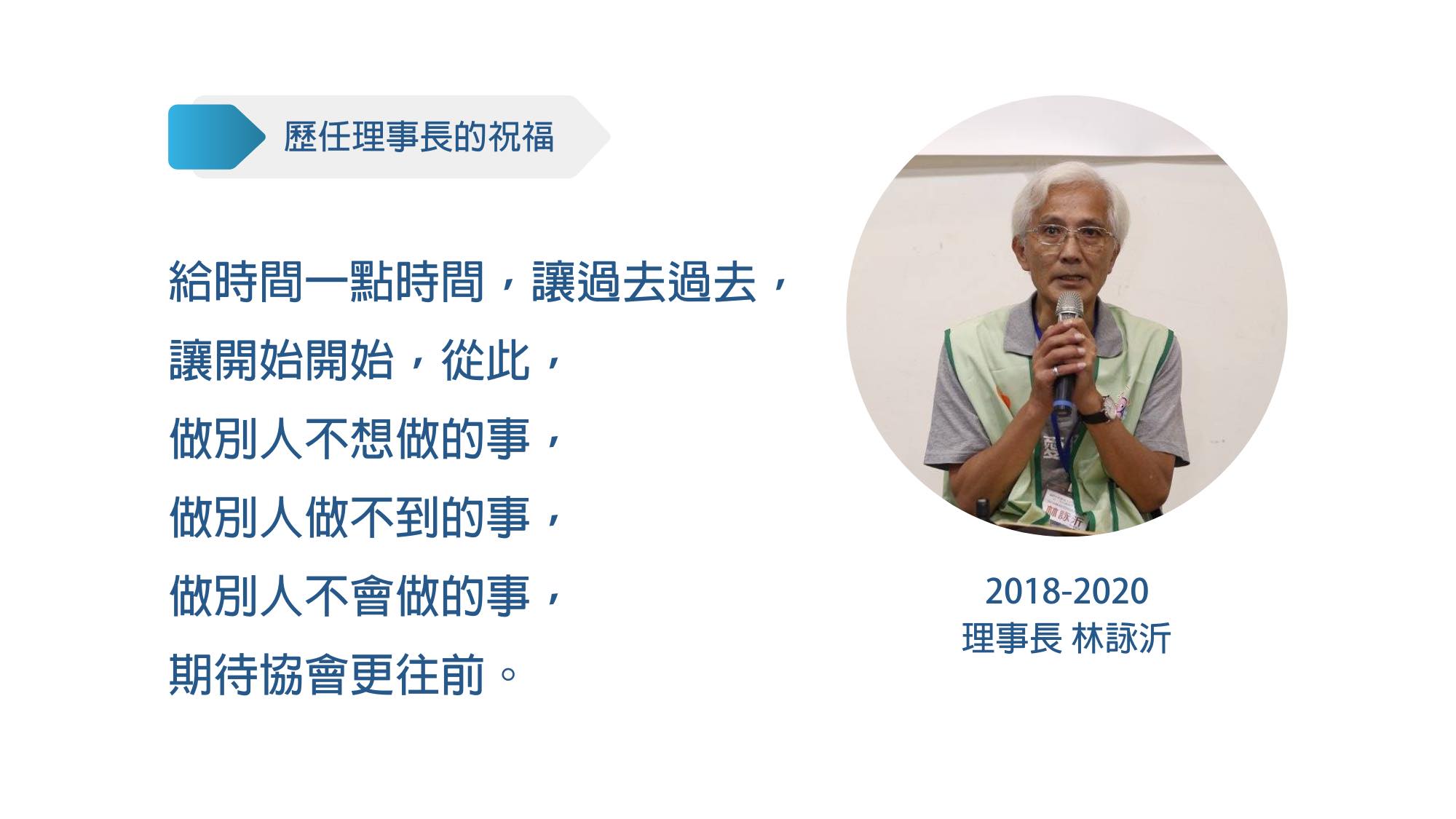 歷任理事長的祝福

給時間一點時間，讓過去過去，
讓開始開始，從此，
做別人不想做的事，
做別人做不到的事，
做別人不會做的事，
期待協會更往前。

林詠沂

2018-2020
理事長 林詠沂